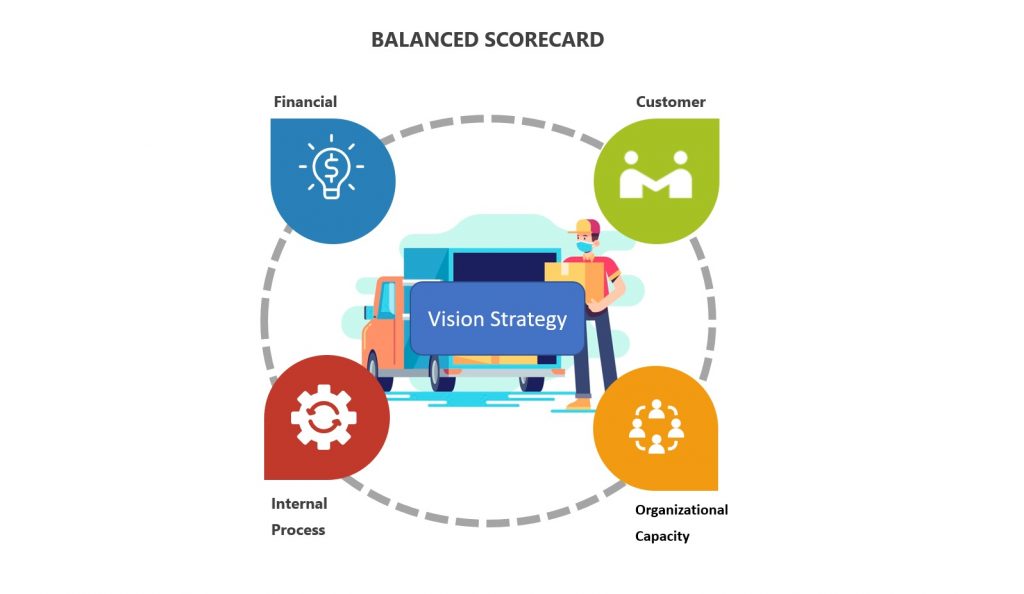 BALANCED SCORECARD

Financial

Customer

Vision Strategy

Internal Process

Organizational Capacity